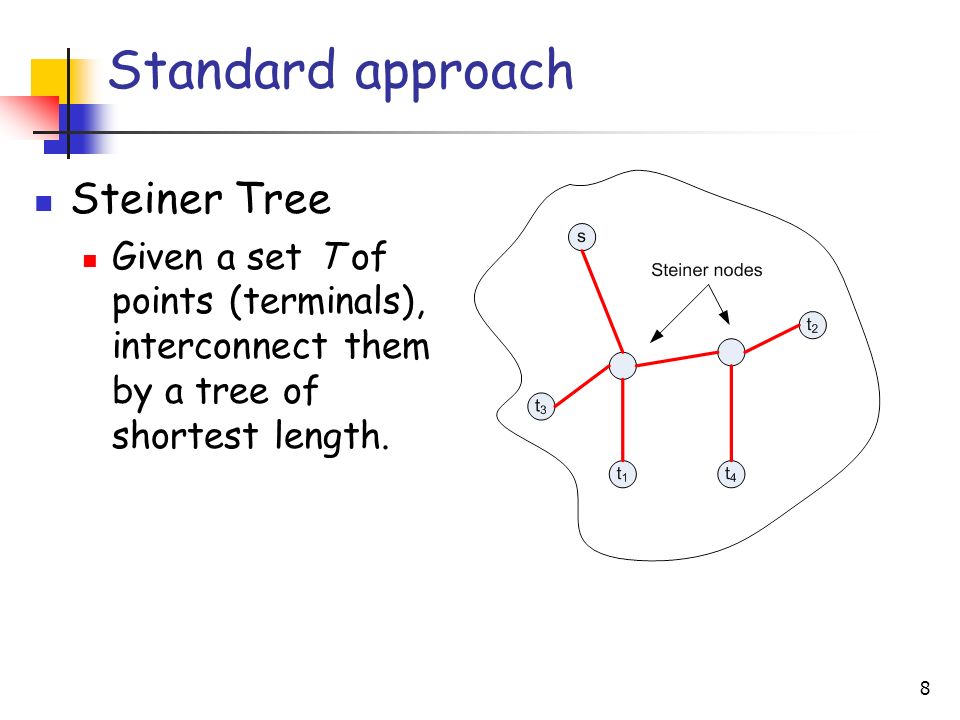 Standard approach

Steiner Tree

Given a set $T$ of points (terminals), interconnect them by a tree of shortest length.

s

Steiner nodes

$t_2$

$t_3$

$t_1$

$t_4$

8